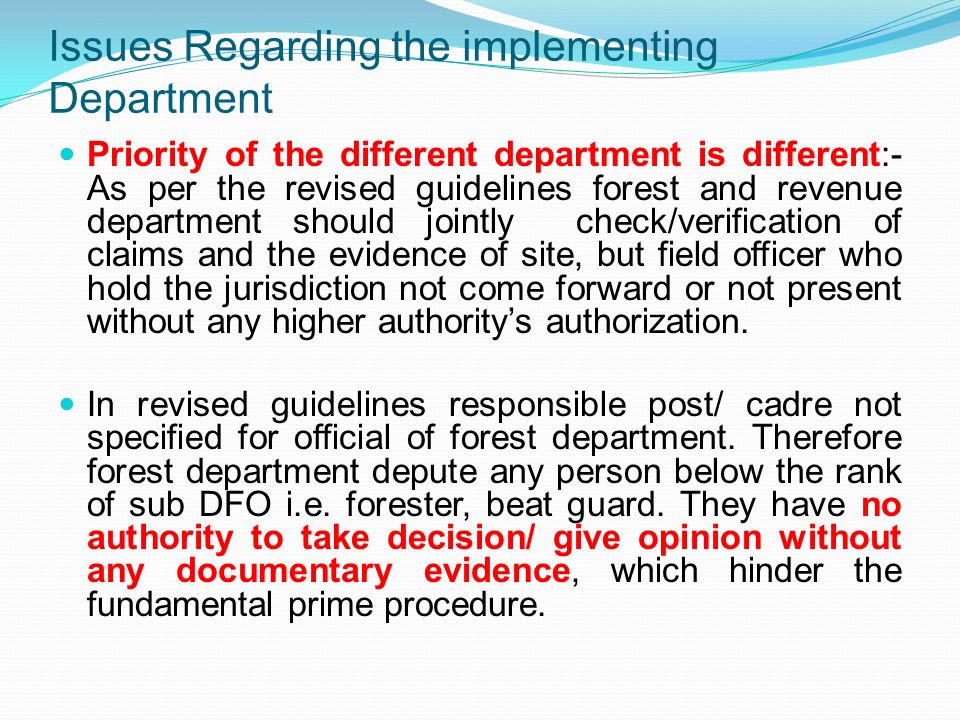 Issues Regarding the implementing Department

Priority of the different department is different:- As per the revised guidelines forest and revenue department should jointly check/verification of claims and the evidence of site, but field officer who hold the jurisdiction not come forward or not present without any higher authority's authorization.

In revised guidelines responsible post/ cadre not specified for official of forest department. Therefore forest department depute any person below the rank of sub DFO i.e. forester, beat guard. They have no authority to take decision/ give opinion without any documentary evidence, which hinder the fundamental prime procedure.